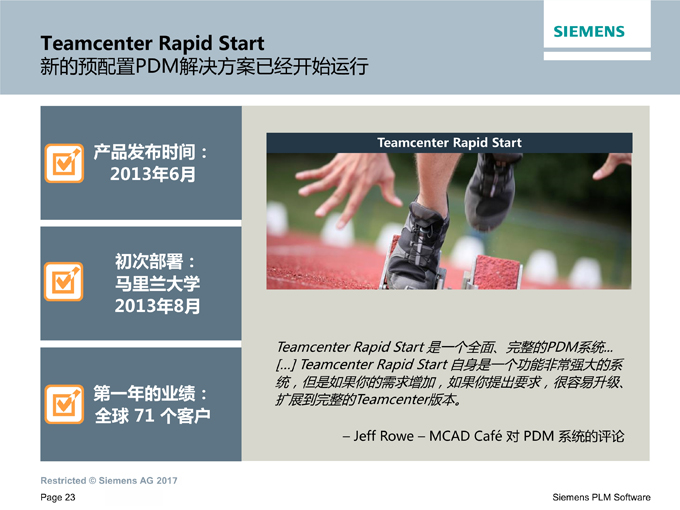 SIEMENS

Teamcenter Rapid Start
新的预配置PDM解决方案已经开始运行

产品发布时间：
2013年6月

初次部署：
马里兰大学
2013年8月

第一年的业绩：
全球 71 个客户

Teamcenter Rapid Start

Teamcenter Rapid Start 是一个全面、完整的PDM系统... [...] Teamcenter Rapid Start 自身是一个功能非常强大的系统，但是如果你的需求增加，如果你提出要求，很容易升级、扩展到完整的Teamcenter版本。

– Jeff Rowe – MCAD Café 对 PDM 系统的评论

Restricted © Siemens AG 2017
Page 23
Siemens PLM Software